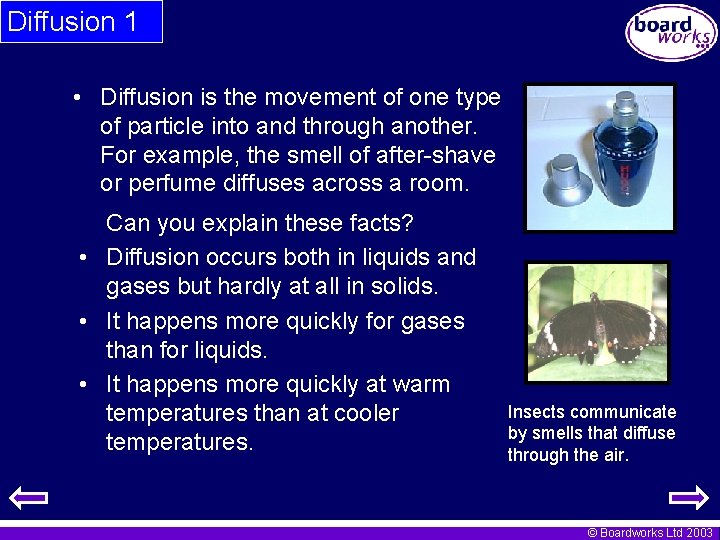 Diffusion 1

board works

• Diffusion is the movement of one type of particle into and through another. For example, the smell of after-shave or perfume diffuses across a room.

Can you explain these facts?

• Diffusion occurs both in liquids and gases but hardly at all in solids.

• It happens more quickly for gases than for liquids.

• It happens more quickly at warm temperatures than at cooler temperatures.

Insects communicate by smells that diffuse through the air.

© Boardworks Ltd 2003